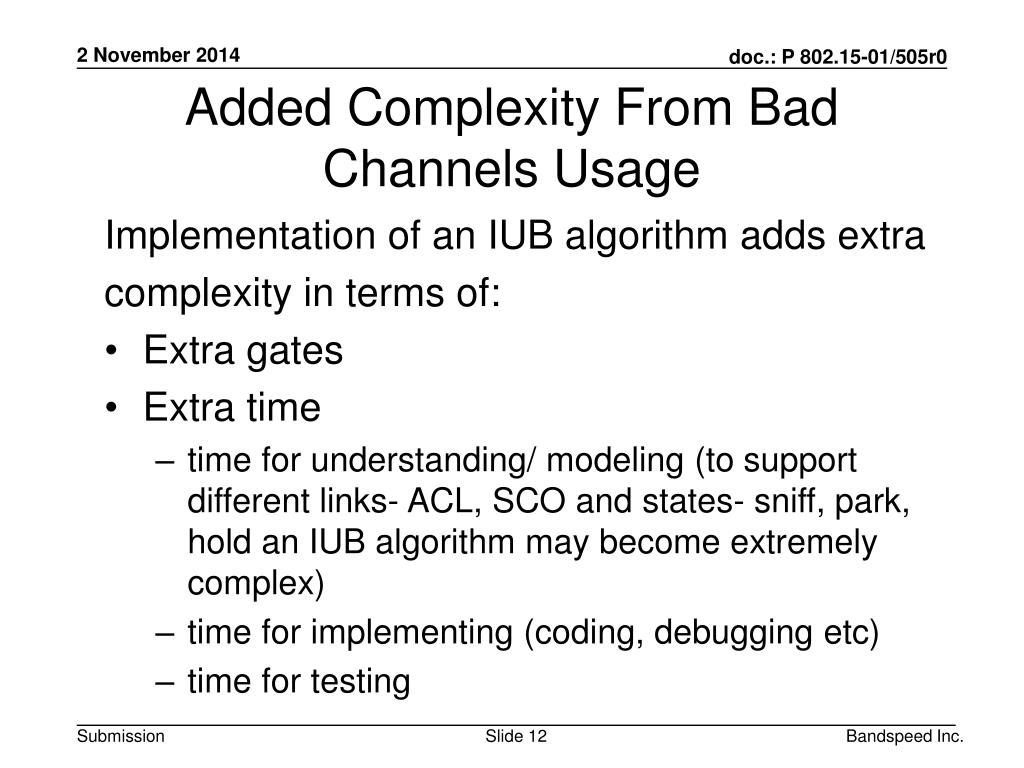 2 November 2014

doc.: P 802.15-01/505r0

Added Complexity From Bad Channels Usage

Implementation of an IUB algorithm adds extra complexity in terms of:

• Extra gates
• Extra time
– time for understanding/ modeling (to support different links- ACL, SCO and states- sniff, park, hold an IUB algorithm may become extremely complex)
– time for implementing (coding, debugging etc)
– time for testing

Submission

Slide 12

Bandspeed Inc.